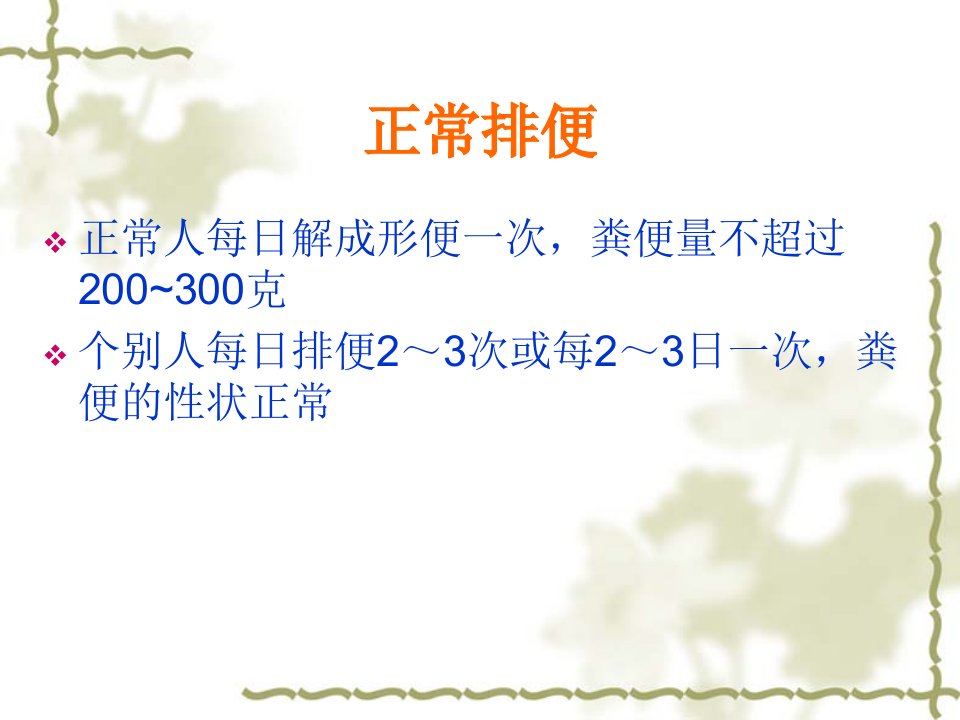 正常排便

❖ 正常人每日解成形便一次，粪便量不超过200~300克

❖ 个别人每日排便2～3次或每2～3日一次，粪便的性状正常